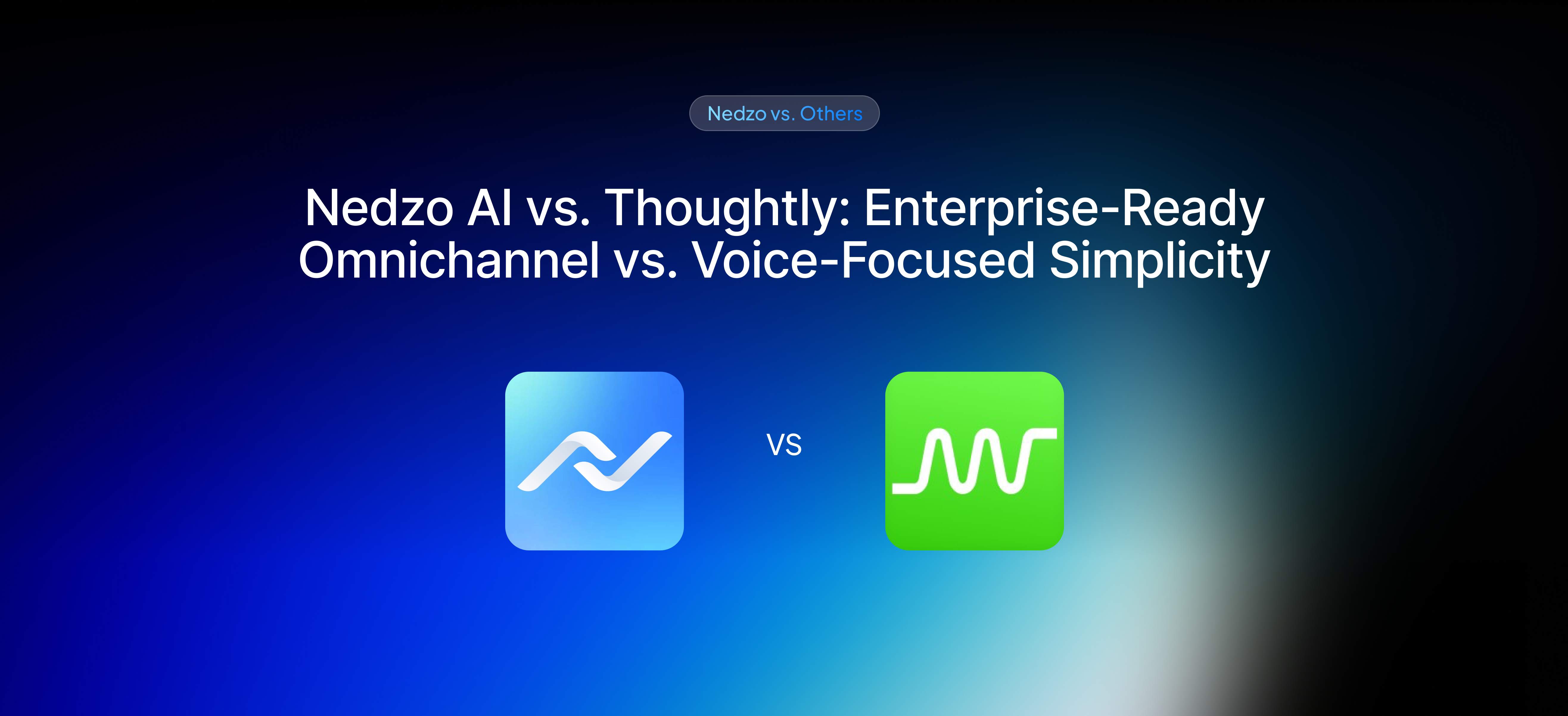 Nedzo vs. Others

Nedzo AI vs. Thoughtly: Enterprise-Ready Omnichannel vs. Voice-Focused Simplicity

VS